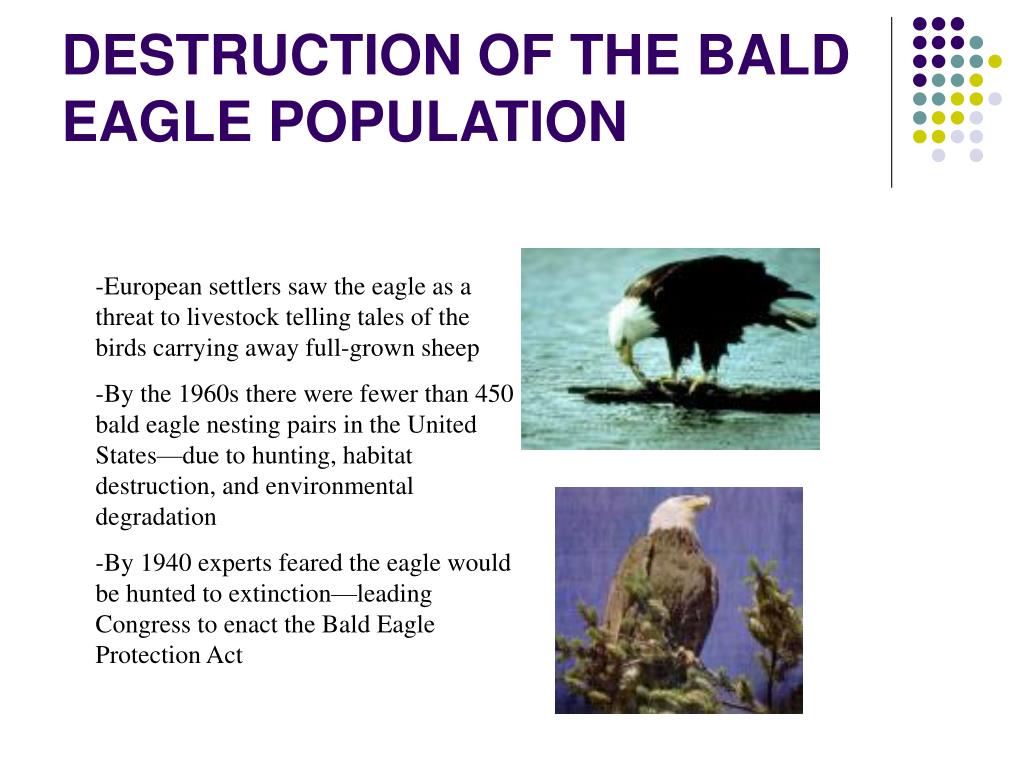 DESTRUCTION OF THE BALD EAGLE POPULATION

-European settlers saw the eagle as a threat to livestock telling tales of the birds carrying away full-grown sheep

-By the 1960s there were fewer than 450 bald eagle nesting pairs in the United States—due to hunting, habitat destruction, and environmental degradation

-By 1940 experts feared the eagle would be hunted to extinction—leading Congress to enact the Bald Eagle Protection Act